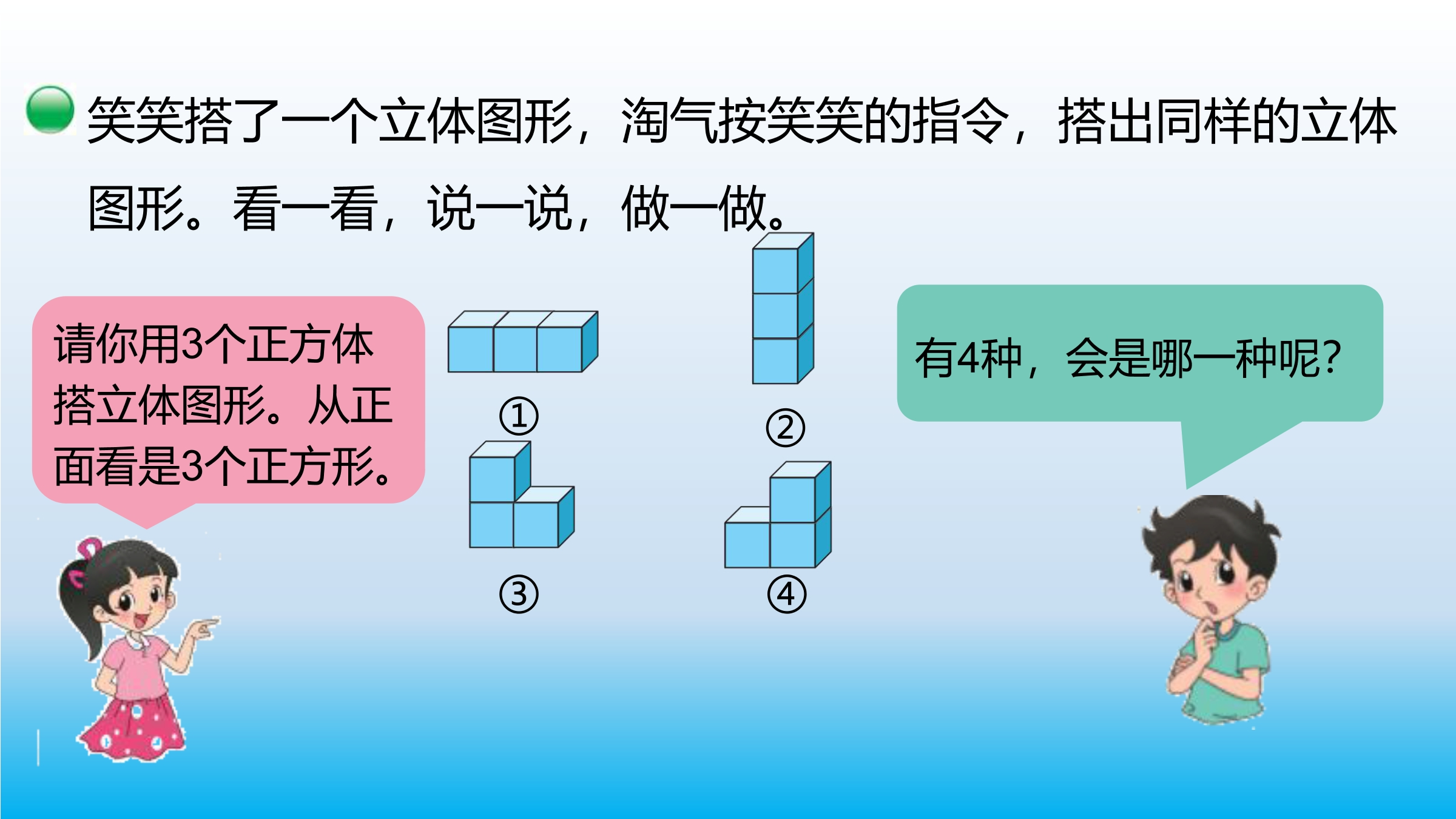 笑笑搭了一个立体图形，淘气按笑笑的指令，搭出同样的立体图形。看一看，说一说，做一做。

请你用3个正方体搭立体图形。从正面看是3个正方形。

①

②

③

④

有4种，会是哪一种呢？